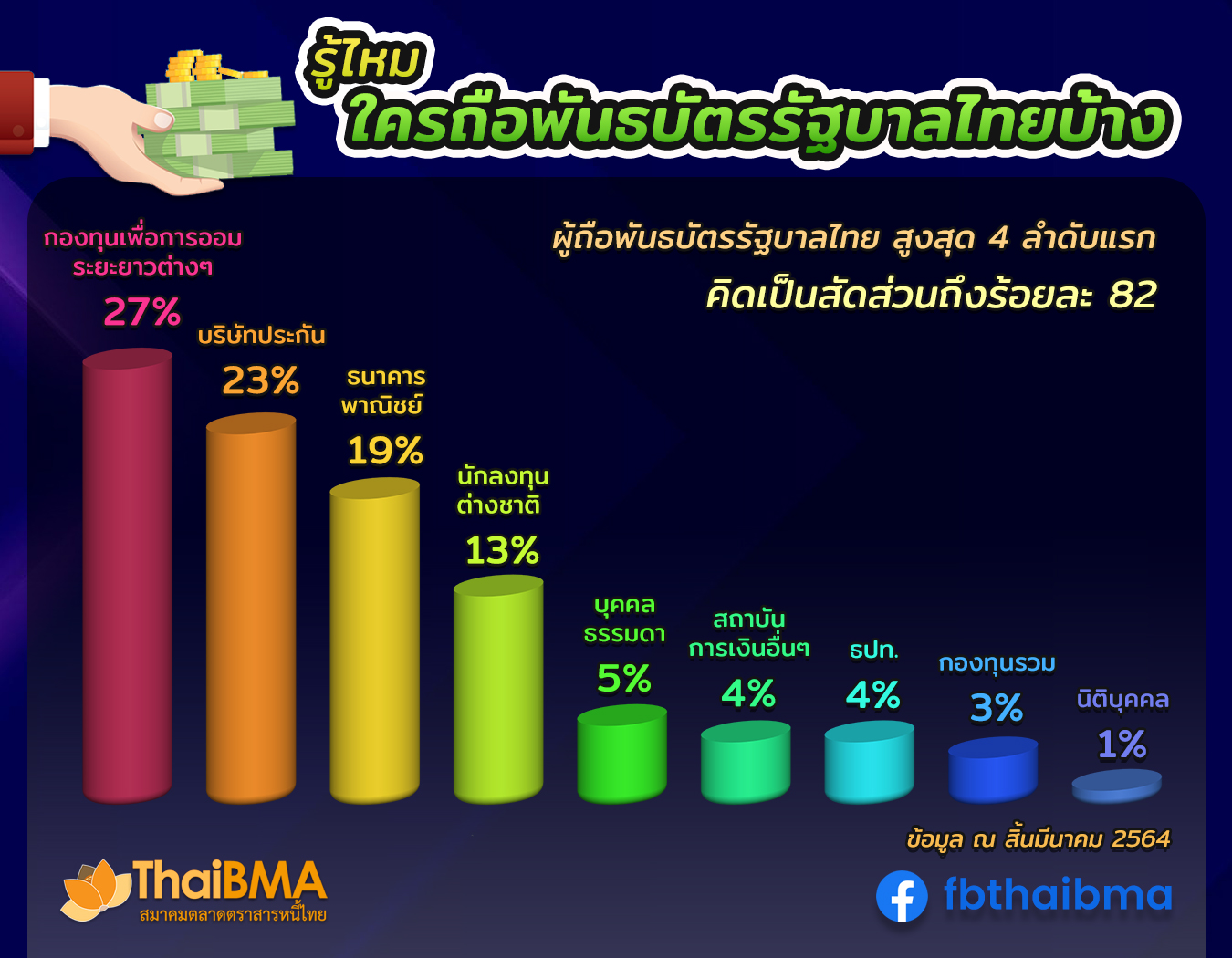 รู้ไหม
ใครถือพันธบัตรรัฐบาลไทยบ้าง

ผู้ถือพันธบัตรรัฐบาลไทย สูงสุด 4 ลำดับแรก
คิดเป็นสัดส่วนถึงร้อยละ 82

กองทุนเพื่อการออมระยะยาวต่างๆ
27%

บริษัทประกัน
23%

ธนาคารพาณิชย์
19%

นักลงทุนต่างชาติ
13%

บุคคลธรรมดา
5%

สถาบันการเงินอื่นๆ
4%

ธปท.
4%

กองทุนรวม
3%

นิติบุคคล
1%

ข้อมูล ณ สิ้นมีนาคม 2564

ThaiBMA
สมาคมตลาดตราสารหนี้ไทย

fbthaibma